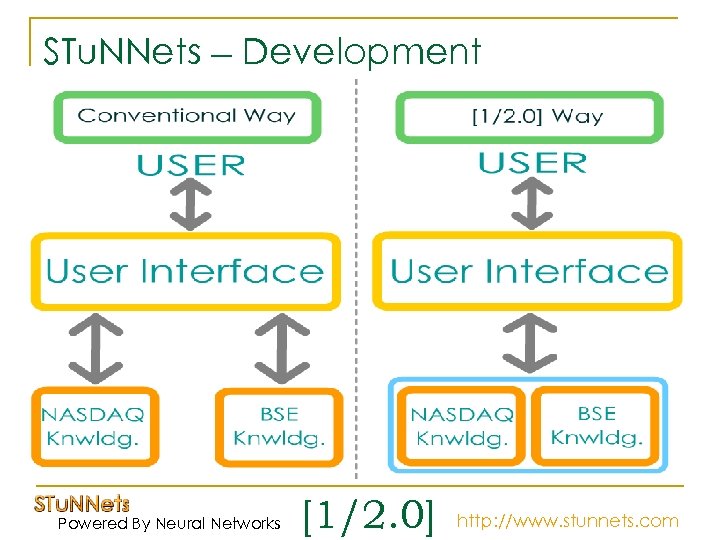 STuNNets – Development

Conventional Way

USER

User Interface

NASDAQ Knwldg.

BSE Knwldg.

[1/2.0] Way

USER

User Interface

NASDAQ Knwldg.

BSE Knwldg.

STuNNets
Powered By Neural Networks

[1/2.0]

http://www.stunnets.com